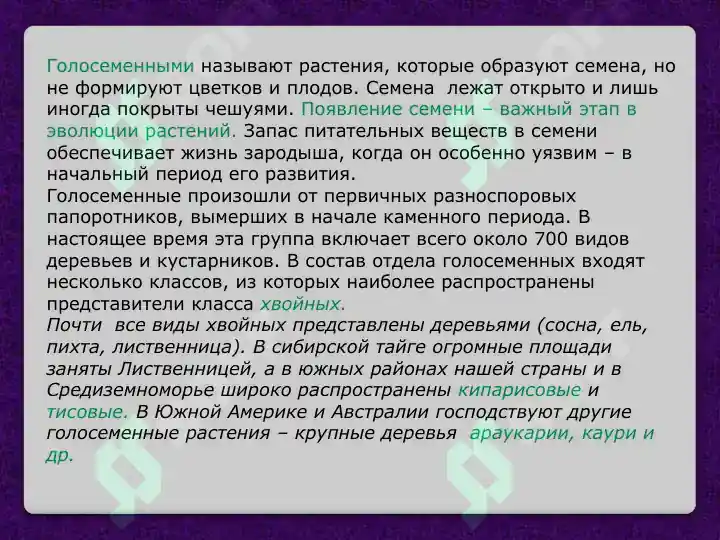 Голосеменными называют растения, которые образуют семена, но не формируют цветков и плодов. Семена  лежат открыто и лишь иногда покрыты чешуями. Появление семени – важный этап в эволюции растений. Запас питательных веществ в семени обеспечивает жизнь зародыша, когда он особенно уязвим – в начальный период его развития.
Голосеменные произошли от первичных разноспоровых папоротников, вымерших в начале каменного периода. В настоящее время эта группа включает всего около 700 видов деревьев и кустарников. В состав отдела голосеменных входят несколько классов, из которых наиболее распространены представители класса хвойных.
Почти  все виды хвойных представлены деревьями (сосна, ель, пихта, лиственница). В сибирской тайге огромные площади заняты Лиственницей, а в южных районах нашей страны и в Средиземноморье широко распространены кипарисовые и тисовые. В Южной Америке и Австралии господствуют другие голосеменные растения – крупные деревья  араукарии, каури и др.